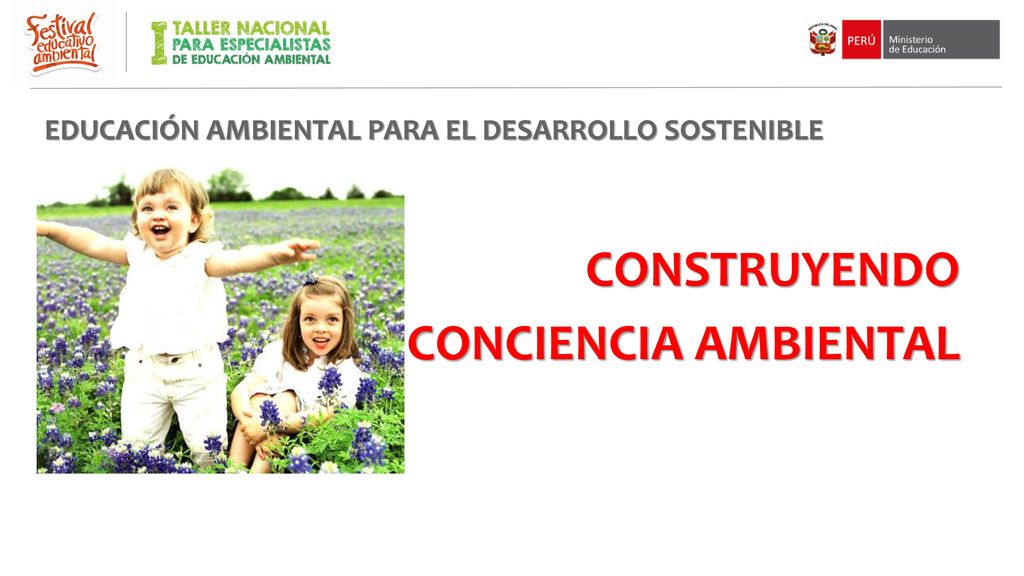 Festival educativo ambiental

I TALLER NACIONAL PARA ESPECIALISTAS DE EDUCACIÓN AMBIENTAL

PERÚ Ministerio de Educación

EDUCACIÓN AMBIENTAL PARA EL DESARROLLO SOSTENIBLE

CONSTRUYENDO

CONCIENCIA AMBIENTAL